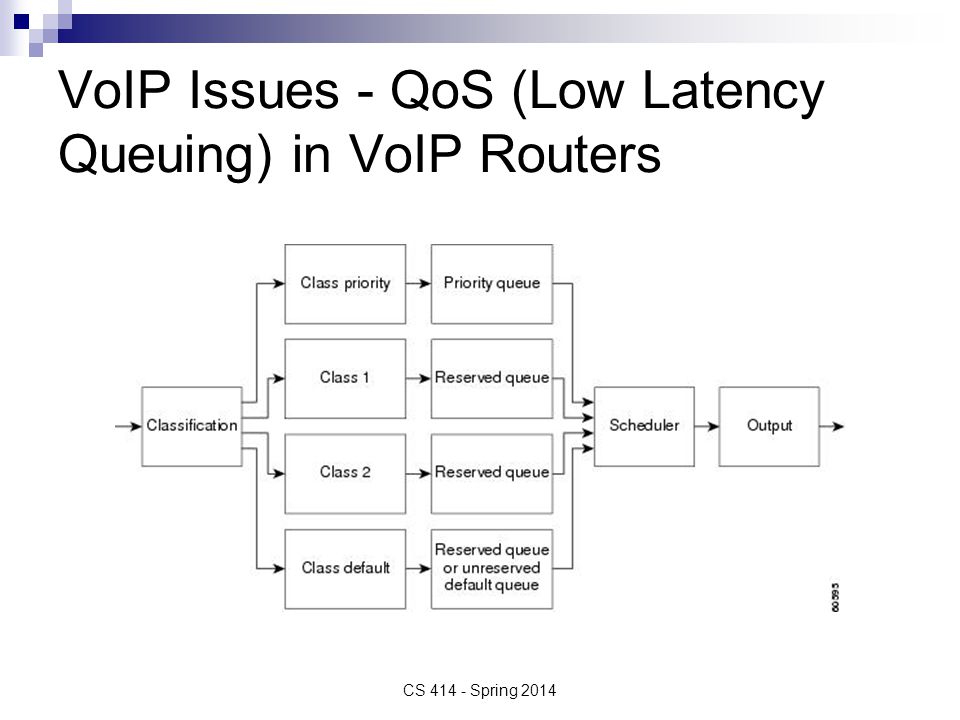 VoIP Issues - QoS (Low Latency Queuing) in VoIP Routers

Classification

Class priority

Class 1

Class 2

Class default

Priority queue

Reserved queue

Reserved queue

Reserved queue or unreserved default queue

Scheduler

Output

60595

CS 414 - Spring 2014